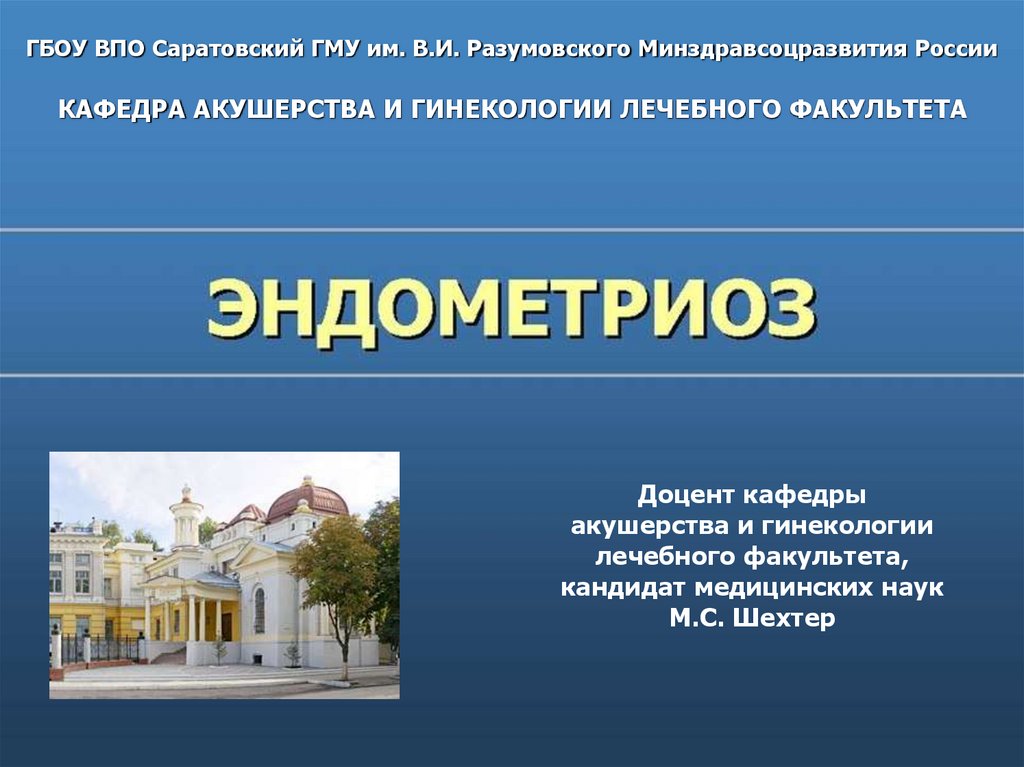 ГБОУ ВПО Саратовский ГМУ им. В.И. Разумовского Минздравсоцразвития России

КАФЕДРА АКУШЕРСТВА И ГИНЕКОЛОГИИ ЛЕЧЕБНОГО ФАКУЛЬТЕТА

ЭНДОМЕТРИОЗ

Доцент кафедры акушерства и гинекологии лечебного факультета, кандидат медицинских наук М.С. Шехтер